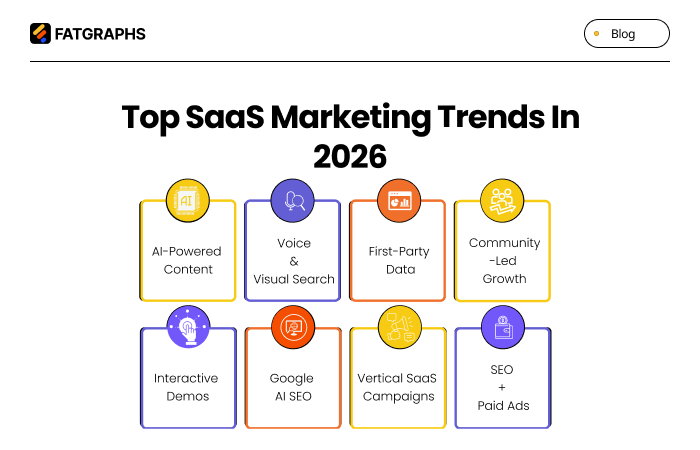 FATGRAPHS

Blog

Top SaaS Marketing Trends In 2026

AI

AI-Powered Content

Voice & Visual Search

First-Party Data

Community -Led Growth

Interactive Demos

Google AI SEO

Vertical SaaS Campaigns

SEO + Paid Ads